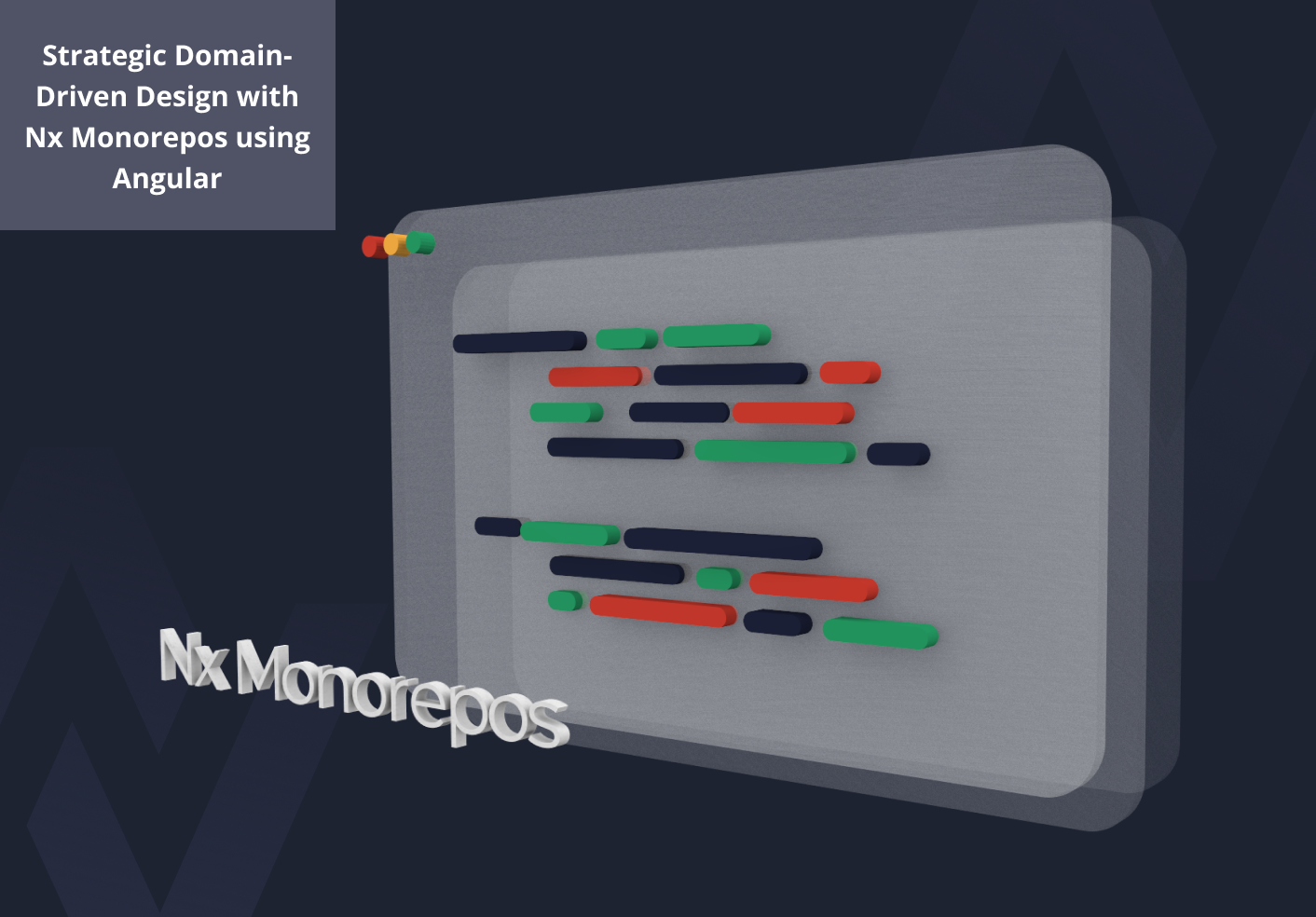 Strategic Domain-Driven Design with Nx Monorepos using Angular

Nx Monorepos